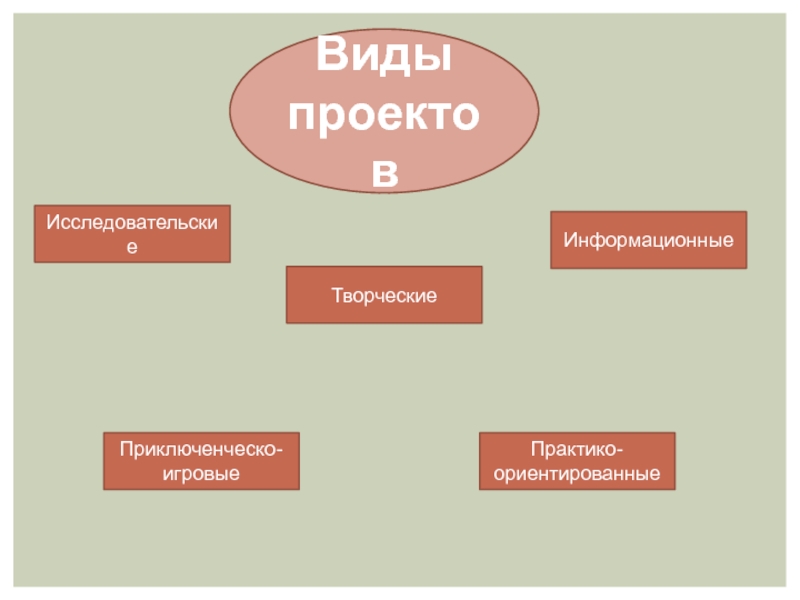 Виды проектов

Исследовательские

Информационные

Творческие

Приключенческо-игровые

Практико-ориентированные